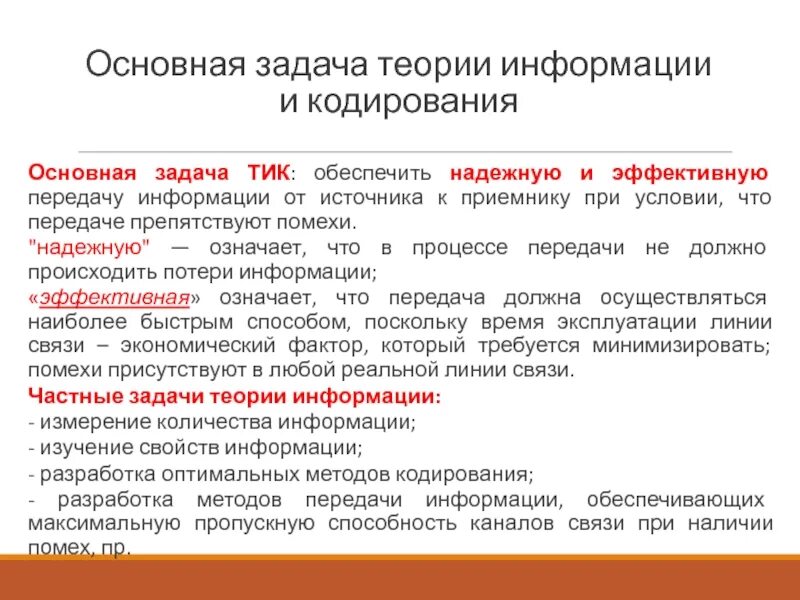 Основная задача теории информации и кодирования

Основная задача ТИК: обеспечить надежную и эффективную передачу информации от источника к приемнику при условии, что передаче препятствуют помехи.

"надежную" — означает, что в процессе передачи не должно происходить потери информации;

«эффективная» означает, что передача должна осуществляться наиболее быстрым способом, поскольку время эксплуатации линии связи – экономический фактор, который требуется минимизировать; помехи присутствуют в любой реальной линии связи.

Частные задачи теории информации:

- измерение количества информации;

- изучение свойств информации;

- разработка оптимальных методов кодирования;

- разработка методов передачи информации, обеспечивающих максимальную пропускную способность каналов связи при наличии помех, пр.